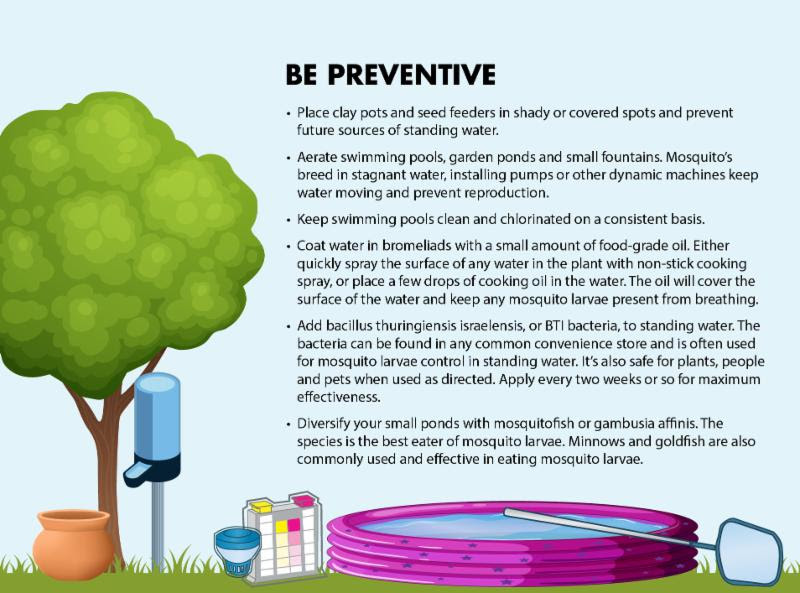 BE PREVENTIVE

• Place clay pots and seed feeders in shady or covered spots and prevent future sources of standing water.

• Aerate swimming pools, garden ponds and small fountains. Mosquito's breed in stagnant water, installing pumps or other dynamic machines keep water moving and prevent reproduction.

• Keep swimming pools clean and chlorinated on a consistent basis.

• Coat water in bromeliads with a small amount of food-grade oil. Either quickly spray the surface of any water in the plant with non-stick cooking spray, or place a few drops of cooking oil in the water. The oil will cover the surface of the water and keep any mosquito larvae present from breathing.

• Add bacillus thuringiensis israelensis, or BTI bacteria, to standing water. The bacteria can be found in any common convenience store and is often used for mosquito larvae control in standing water. It's also safe for plants, people and pets when used as directed. Apply every two weeks or so for maximum effectiveness.

• Diversify your small ponds with mosquitofish or gambusia affinis. The species is the best eater of mosquito larvae. Minnows and goldfish are also commonly used and effective in eating mosquito larvae.